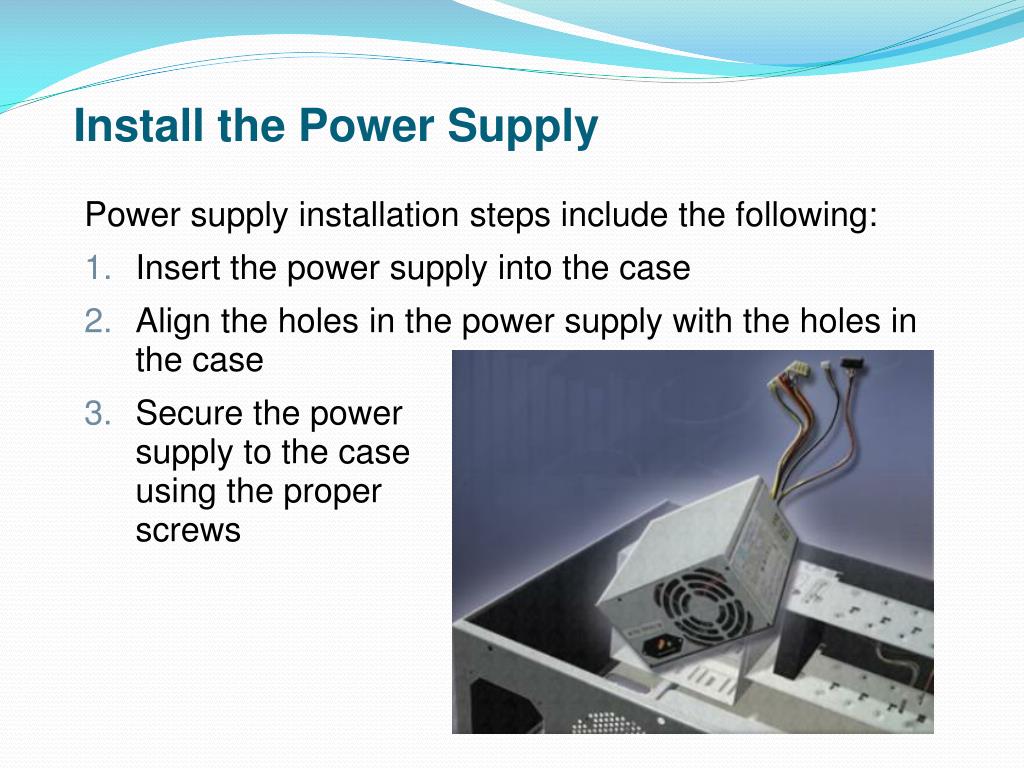 Install the Power Supply

Power supply installation steps include the following:

1. Insert the power supply into the case
2. Align the holes in the power supply with the holes in the case
3. Secure the power supply to the case using the proper screws